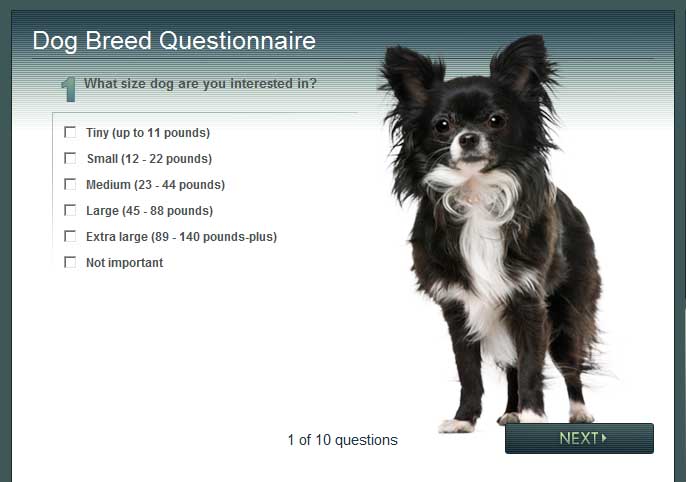 Dog Breed Questionnaire

1 What size dog are you interested in?

Tiny (up to 11 pounds)

Small (12 - 22 pounds)

Medium (23 - 44 pounds)

Large (45 - 88 pounds)

Extra large (89 - 140 pounds-plus)

Not important

1 of 10 questions

NEXT